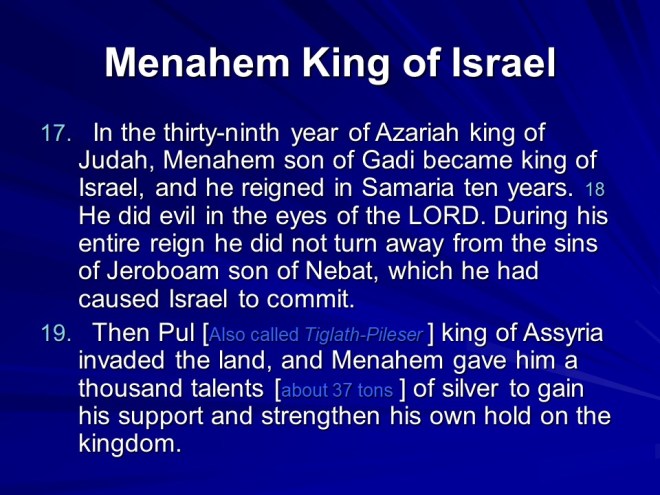 Menahem King of Israel

17. In the thirty-ninth year of Azariah king of Judah, Menahem son of Gadi became king of Israel, and he reigned in Samaria ten years. 18 He did evil in the eyes of the LORD. During his entire reign he did not turn away from the sins of Jeroboam son of Nebat, which he had caused Israel to commit.

19. Then Pul [Also called Tiglath-Pileser ] king of Assyria invaded the land, and Menahem gave him a thousand talents [about 37 tons ] of silver to gain his support and strengthen his own hold on the kingdom.